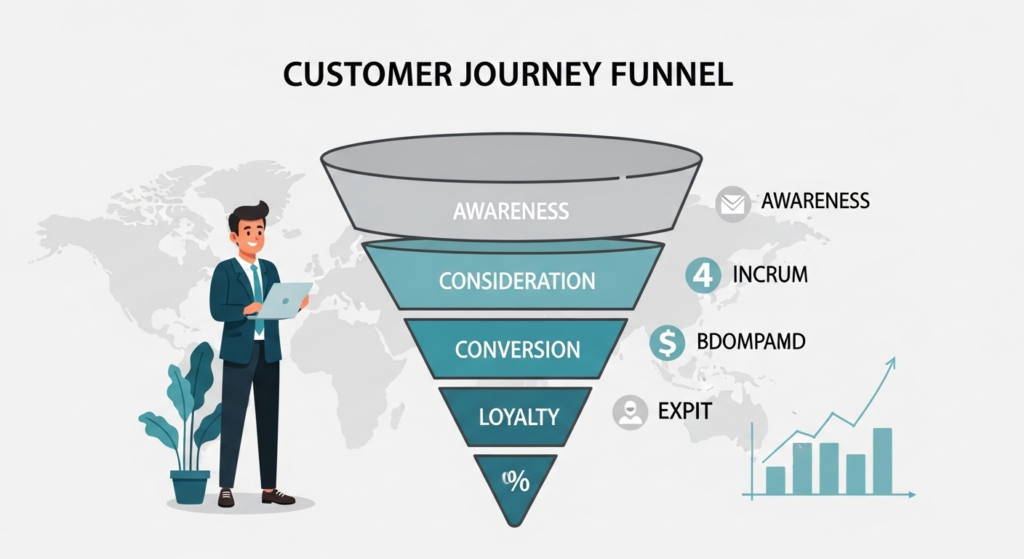 CUSTOMER JOURNEY FUNNEL

AWARENESS
CONSIDERATION
CONVERSION
LOYALTY
%

AWARENESS
4 INCRUM
$ BDOMPAMD
EXPIT